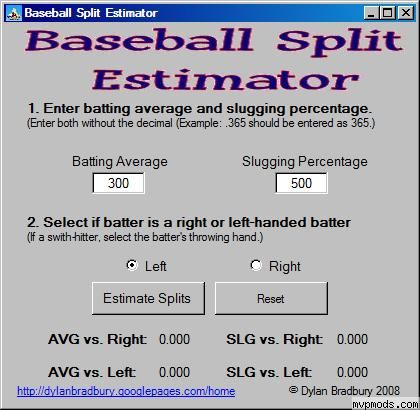 Baseball Split Estimator

Baseball Split Estimator

1. Enter batting average and slugging percentage.
(Enter both without the decimal (Example: .365 should be entered as 365.)

Batting Average
300

Slugging Percentage
500

2. Select if batter is a right or left-handed batter
(If a swith-hitter, select the batter's throwing hand.)

Left

Right

Estimate Splits

Reset

AVG vs. Right: 0.000

SLG vs. Right: 0.000

AVG vs. Left: 0.000

SLG vs. Left: 0.000

http://dylanbradbury.googlepages.com/home

© Dylan Bradbury 2008

mvpmods.com